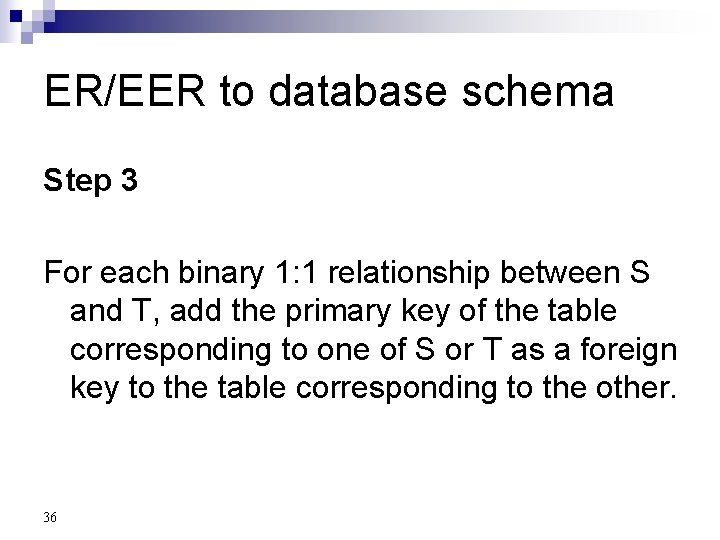 ER/EER to database schema

Step 3

For each binary 1:1 relationship between S and T, add the primary key of the table corresponding to one of S or T as a foreign key to the table corresponding to the other.

36